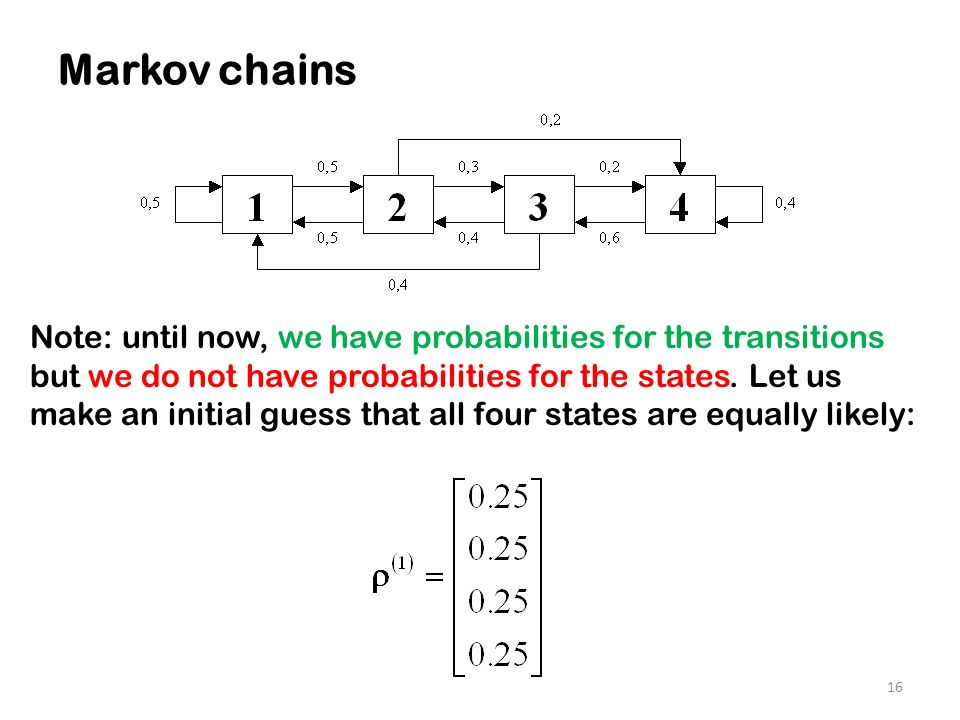 Markov chains

0,2

0,5 0,3 0,2

0,5 1 2 3 4 0,4

0,5 0,4 0,6

0,4

Note: until now, we have probabilities for the transitions but we do not have probabilities for the states. Let us make an initial guess that all four states are equally likely:

$\rho^{(1)} = \begin{bmatrix} 0.25 \\ 0.25 \\ 0.25 \\ 0.25 \end{bmatrix}$

16